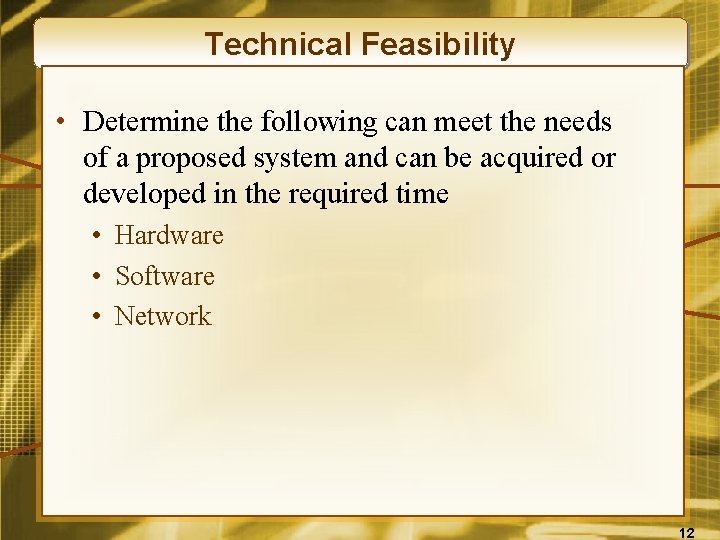 Technical Feasibility

• Determine the following can meet the needs of a proposed system and can be acquired or developed in the required time

• Hardware
• Software
• Network

12